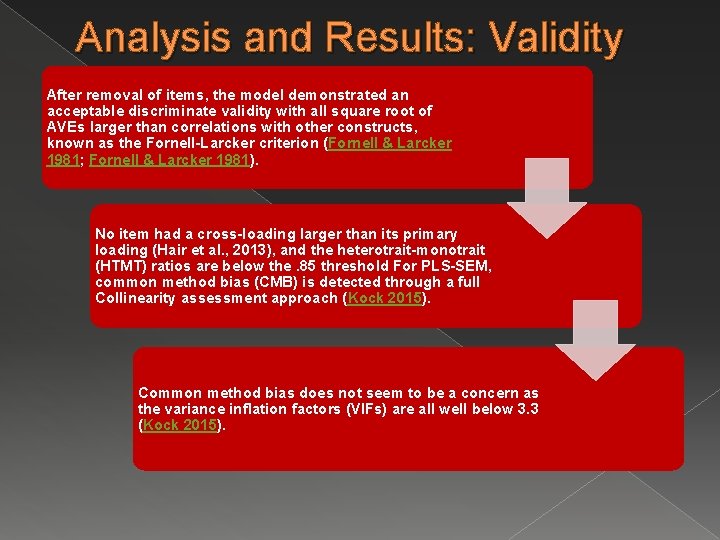 Analysis and Results: Validity

After removal of items, the model demonstrated an acceptable discriminate validity with all square root of AVEs larger than correlations with other constructs, known as the Fornell-Larcker criterion (Fornell & Larcker 1981; Fornell & Larcker 1981).

No item had a cross-loading larger than its primary loading (Hair et al., 2013), and the heterotrait-monotrait (HTMT) ratios are below the .85 threshold For PLS-SEM, common method bias (CMB) is detected through a full Collinearity assessment approach (Kock 2015).

Common method bias does not seem to be a concern as the variance inflation factors (VIFs) are all well below 3.3 (Kock 2015).